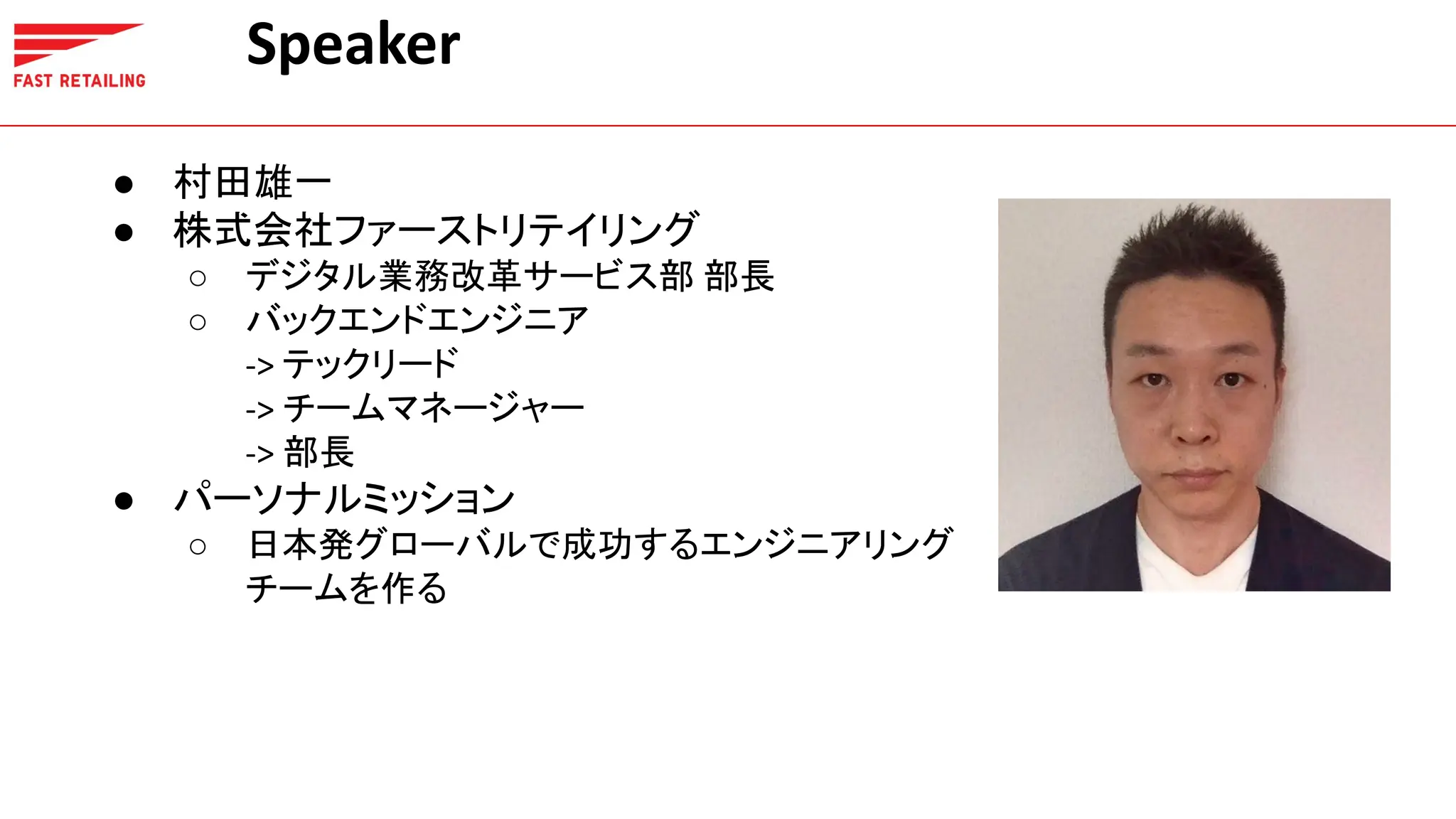 FAST RETAILING

Speaker

● 村田雄一
● 株式会社ファーストリテイリング
○ デジタル業務改革サービス部 部長
○ バックエンドエンジニア
-> テックリード
-> チームマネージャー
-> 部長
● パーソナルミッション
○ 日本発グローバルで成功するエンジニアリングチームを作る